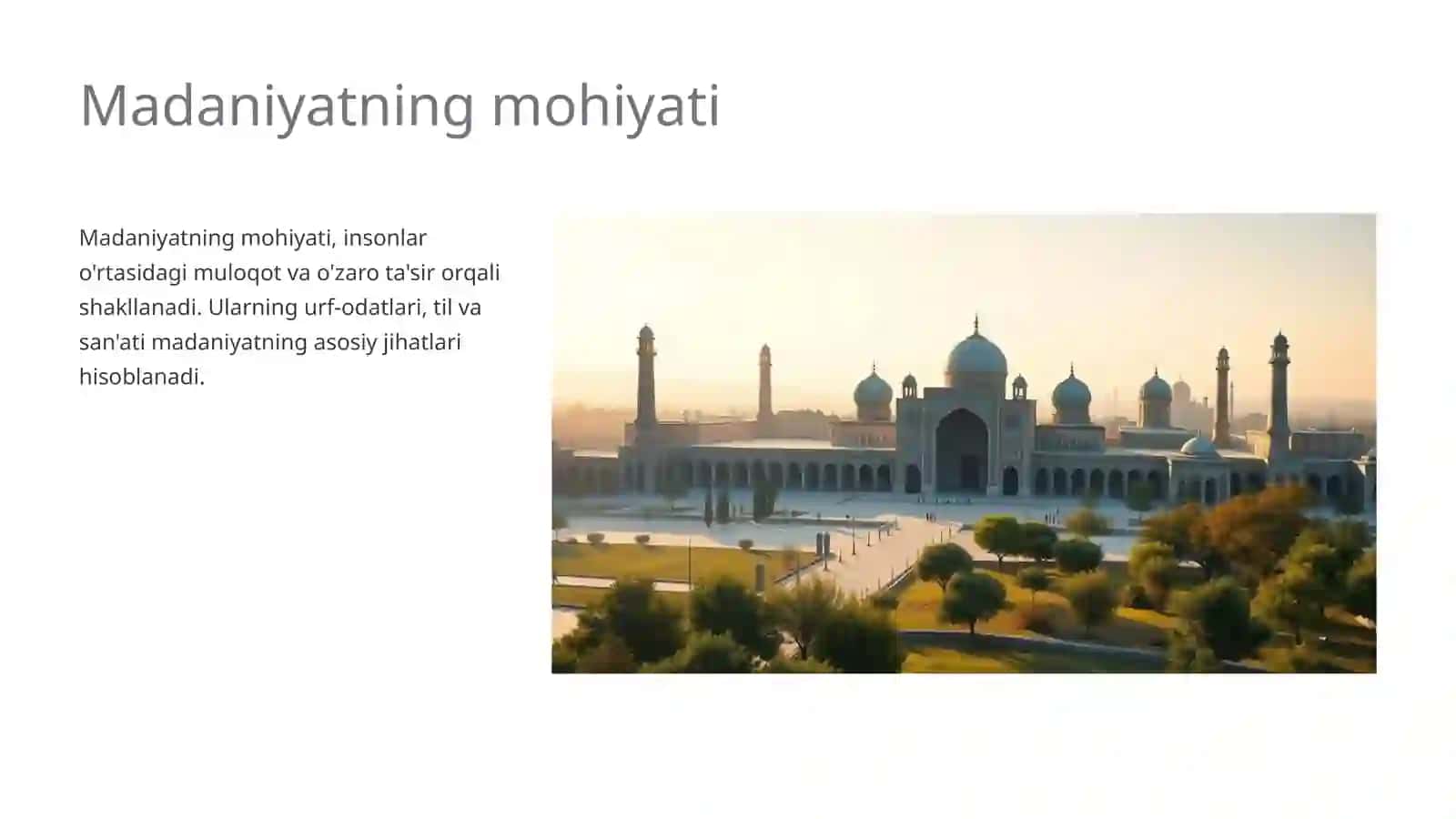 Madaniyatning mohiyati

Madaniyatning mohiyati, insonlar o'rtasidagi muloqot va o'zaro ta'sir orqali shakllanadi. Ularning urf-odatlari, til va san'ati madaniyatning asosiy jihatlari hisoblanadi.